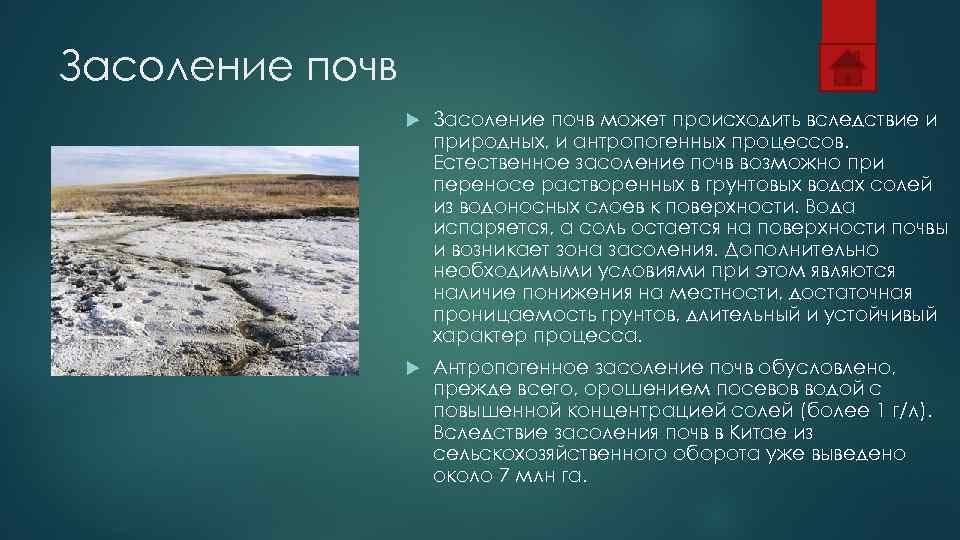 Засоление почв

Засоление почв может происходить вследствие и природных, и антропогенных процессов. Естественное засоление почв возможно при переносе растворенных в грунтовых водах солей из водоносных слоев к поверхности. Вода испаряется, а соль остается на поверхности почвы и возникает зона засоления. Дополнительно необходимыми условиями при этом являются наличие понижения на местности, достаточная проницаемость грунтов, длительный и устойчивый характер процесса.

Антропогенное засоление почв обусловлено, прежде всего, орошением посевов водой с повышенной концентрацией солей (более 1 г/л). Вследствие засоления почв в Китае из сельскохозяйственного оборота уже выведено около 7 млн га.